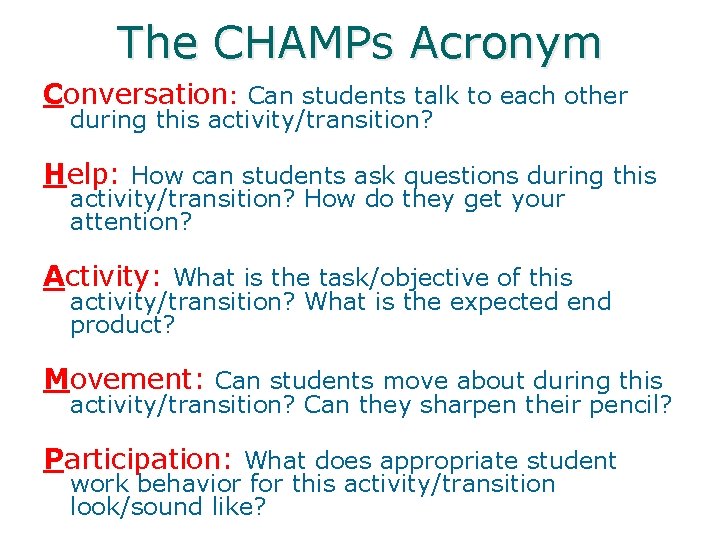 The CHAMPs Acronym

Conversation: Can students talk to each other during this activity/transition?

Help: How can students ask questions during this activity/transition? How do they get your attention?

Activity: What is the task/objective of this activity/transition? What is the expected end product?

Movement: Can students move about during this activity/transition? Can they sharpen their pencil?

Participation: What does appropriate student work behavior for this activity/transition look/sound like?